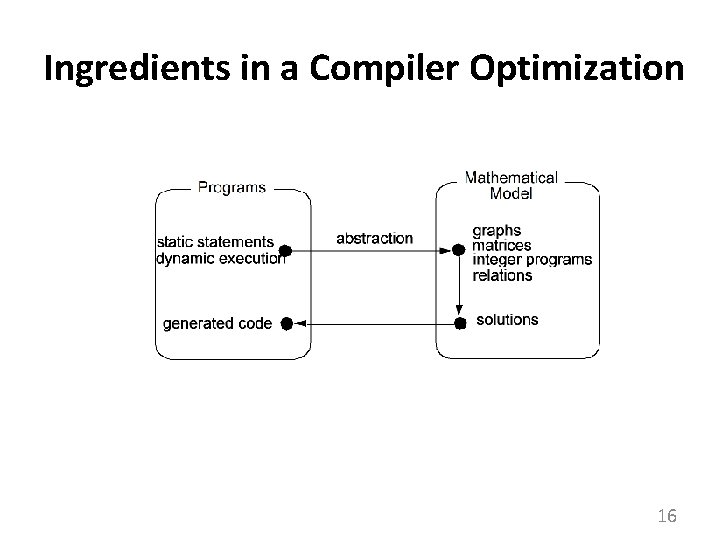 Ingredients in a Compiler Optimization

Programs

static statements
dynamic execution

generated code

abstraction

Mathematical Model

graphs
matrices
integer programs
relations

solutions

16